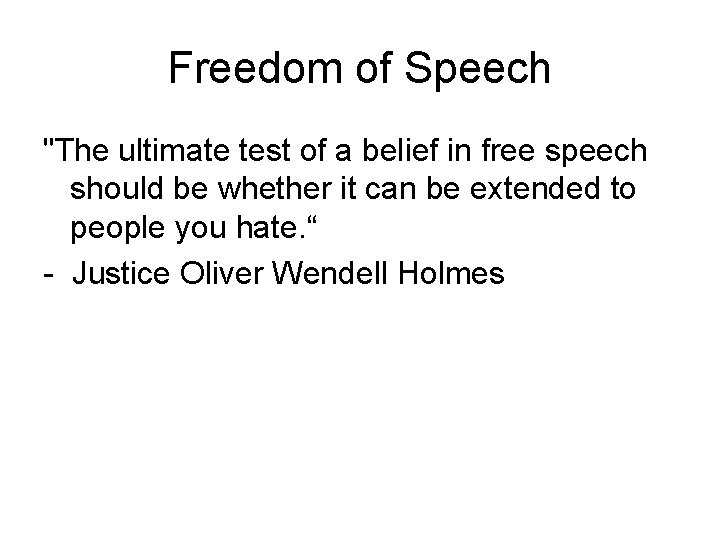 Freedom of Speech

"The ultimate test of a belief in free speech should be whether it can be extended to people you hate.“

- Justice Oliver Wendell Holmes